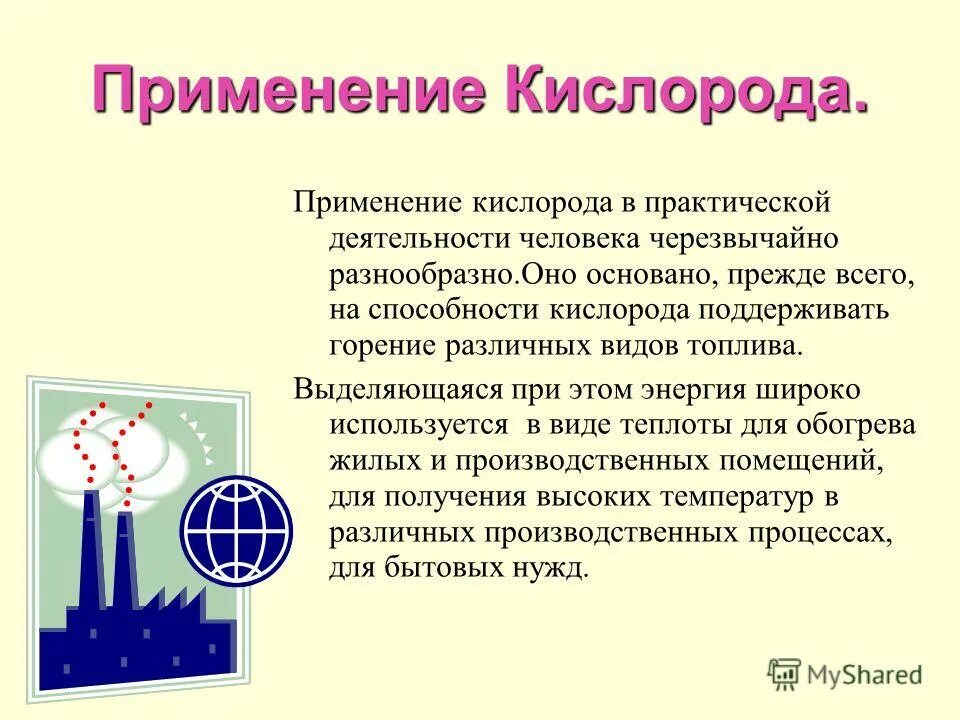 Применение Кислорода.

Применение кислорода в практической деятельности человека черезвычайно разнообразно.Оно основано, прежде всего, на способности кислорода поддерживать горение различных видов топлива.

Выделяющаяся при этом энергия широко используется в виде теплоты для обогрева жилых и производственных помещений, для получения высоких температур в различных производственных процессах, для бытовых нужд.

MyShared